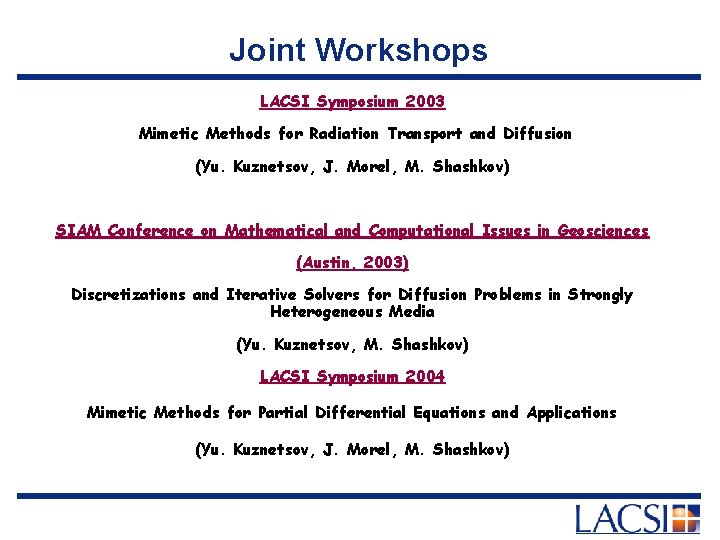 Joint Workshops

LACSI Symposium 2003

Mimetic Methods for Radiation Transport and Diffusion

(Yu. Kuznetsov, J. Morel, M. Shashkov)

SIAM Conference on Mathematical and Computational Issues in Geosciences

(Austin, 2003)

Discretizations and Iterative Solvers for Diffusion Problems in Strongly Heterogeneous Media

(Yu. Kuznetsov, M. Shashkov)

LACSI Symposium 2004

Mimetic Methods for Partial Differential Equations and Applications

(Yu. Kuznetsov, J. Morel, M. Shashkov)

LACSI